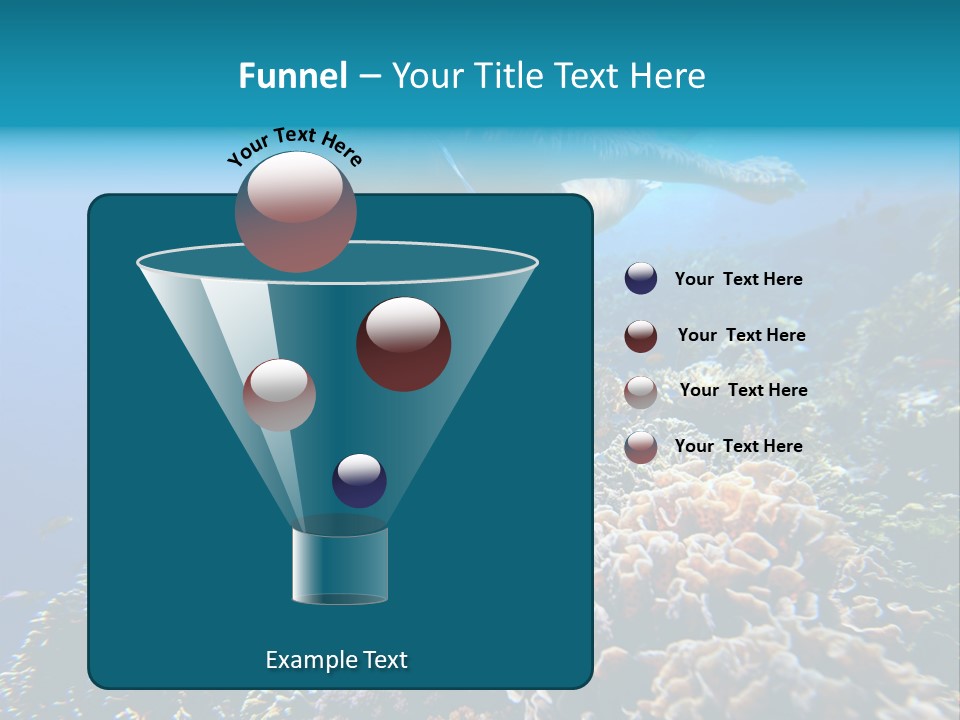 Funnel – Your Title Text Here

Your Text Here

Your Text Here

Your Text Here

Your Text Here

Your Text Here

Example Text